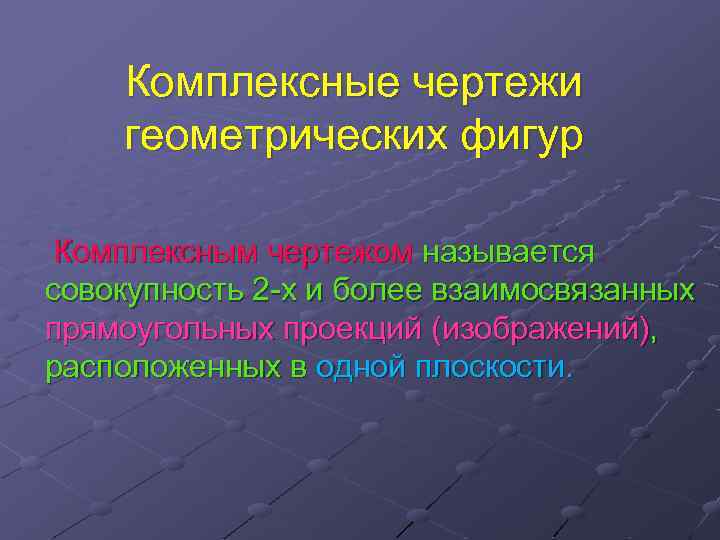 Комплексные чертежи геометрических фигур

Комплексным чертежом называется совокупность 2-х и более взаимосвязанных прямоугольных проекций (изображений), расположенных в одной плоскости.